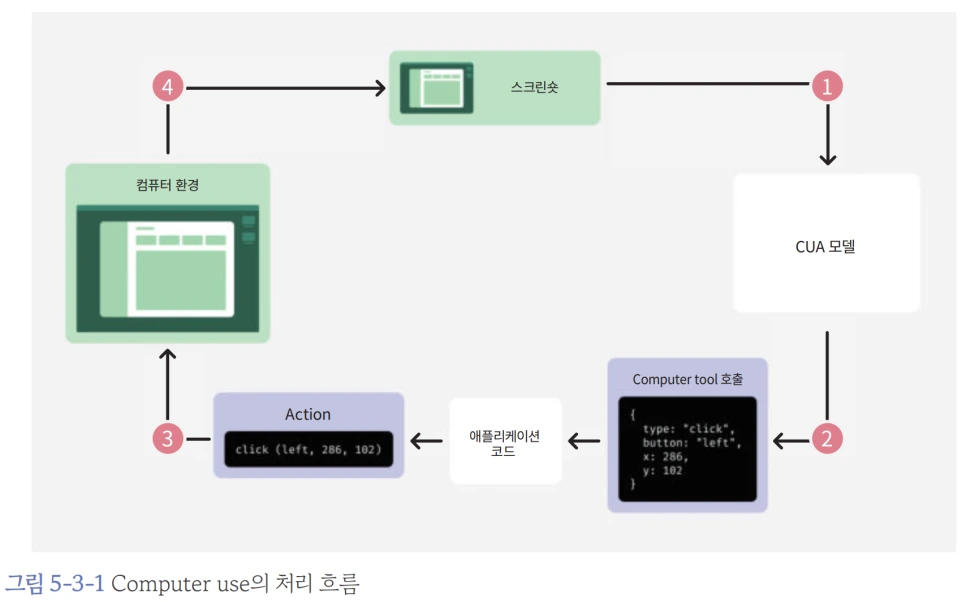 4

스크린숏

1

컴퓨터 환경

CUA 모델

Computer tool 호출

{
type: "click",
button: "left",
x: 286,
y: 102
}

2

애플리케이션 코드

Action

click (left, 286, 102)

3

그림 5-3-1 Computer use의 처리 흐름